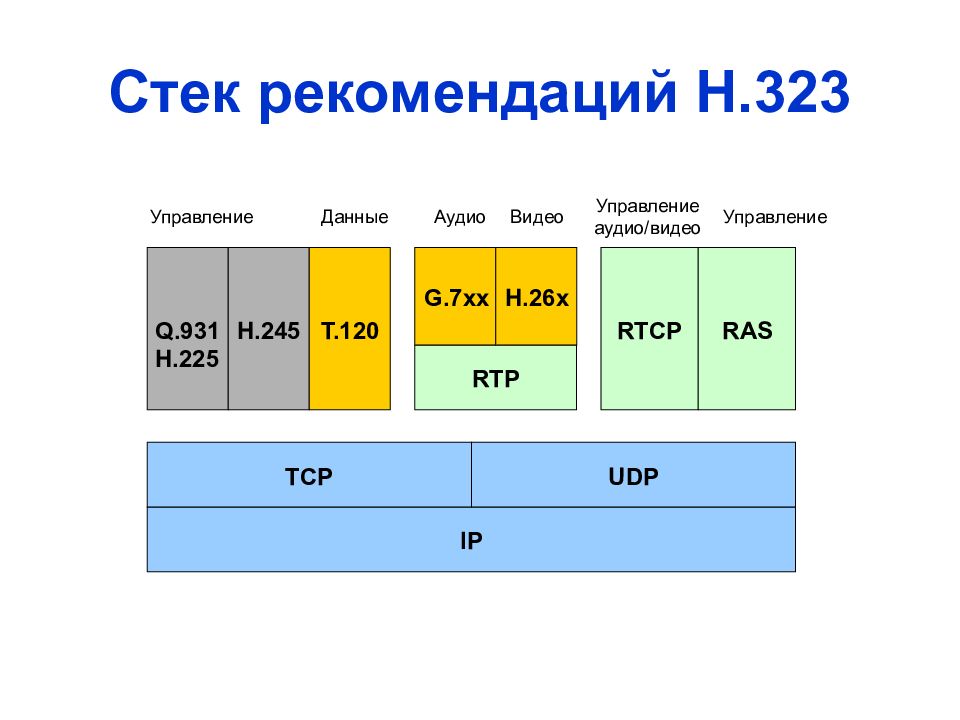 Стек рекомендаций H.323

Управление

Данные

Аудио

Видео

Управление аудио/видео

Управление

Q.931
H.225

H.245

T.120

G.7xx

H.26x

RTP

RTCP

RAS

TCP

UDP

IP